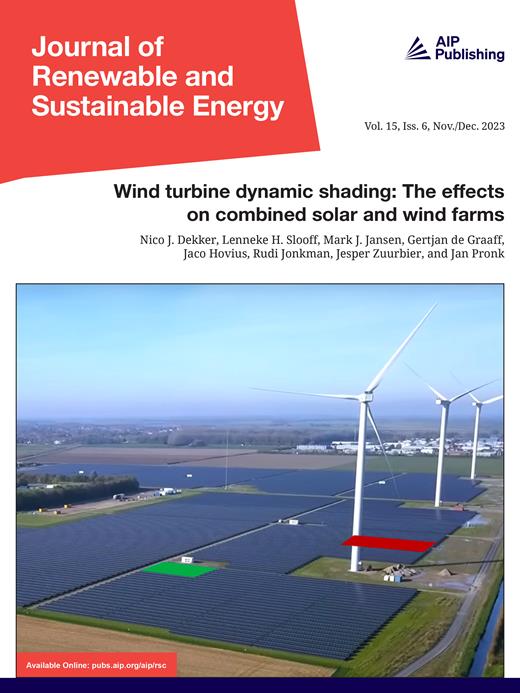 Journal of Renewable and Sustainable Energy

AIP Publishing

Vol. 15, Iss. 6, Nov./Dec. 2023

Wind turbine dynamic shading: The effects on combined solar and wind farms

Nico J. Dekker, Lenneke H. Slooff, Mark J. Jansen, Gertjan de Graaff, Jaco Hovius, Rudi Jonkman, Jesper Zuurbier, and Jan Pronk

Available Online: pubs.aip.org/aip/rsc